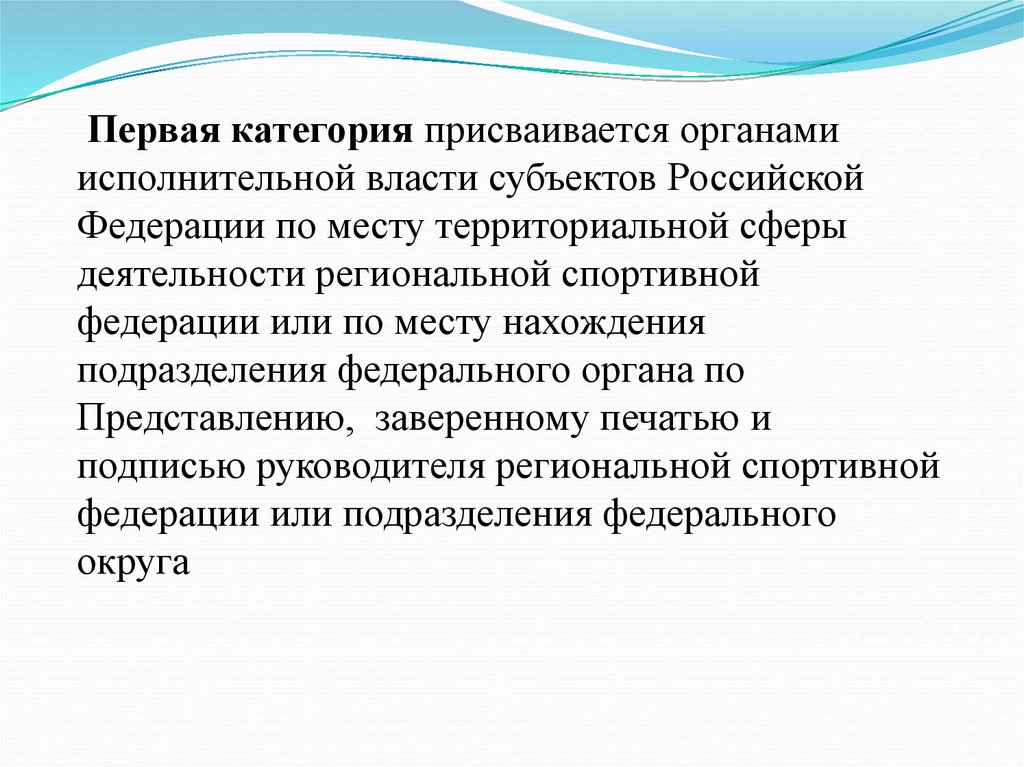 Первая категория присваивается органами исполнительной власти субъектов Российской Федерации по месту территориальной сферы деятельности региональной спортивной федерации или по месту нахождения подразделения федерального органа по Представлению,  заверенному печатью и подписью руководителя региональной спортивной федерации или подразделения федерального округа